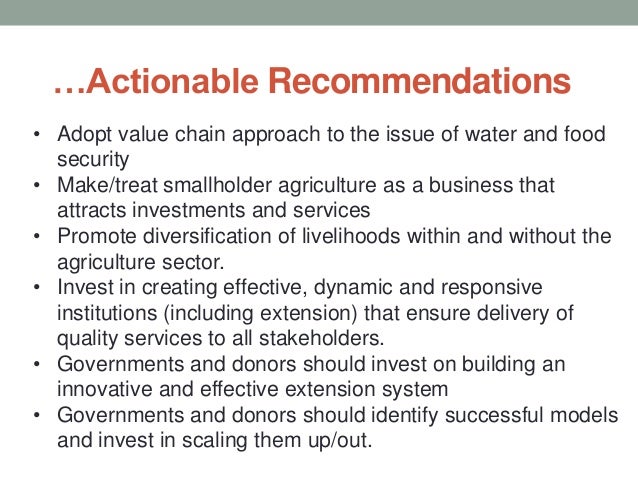 …Actionable Recommendations

• Adopt value chain approach to the issue of water and food security
• Make/treat smallholder agriculture as a business that attracts investments and services
• Promote diversification of livelihoods within and without the agriculture sector.
• Invest in creating effective, dynamic and responsive institutions (including extension) that ensure delivery of quality services to all stakeholders.
• Governments and donors should invest on building an innovative and effective extension system
• Governments and donors should identify successful models and invest in scaling them up/out.